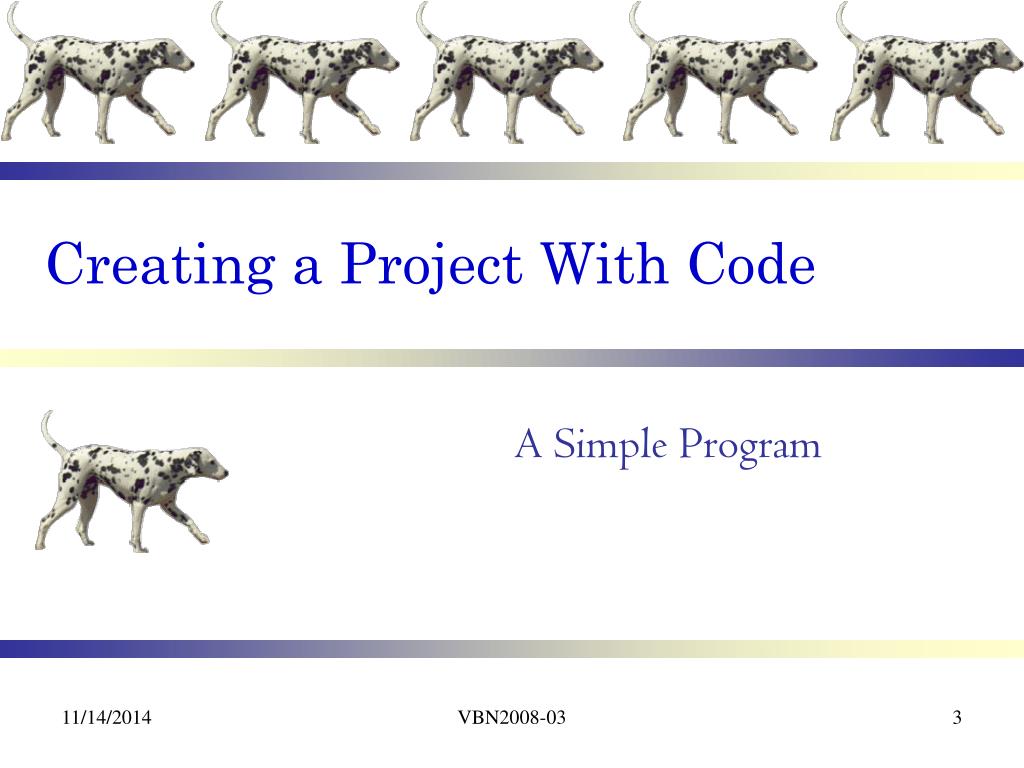 Creating a Project With Code

A Simple Program

11/14/2014

VBN2008-03

3